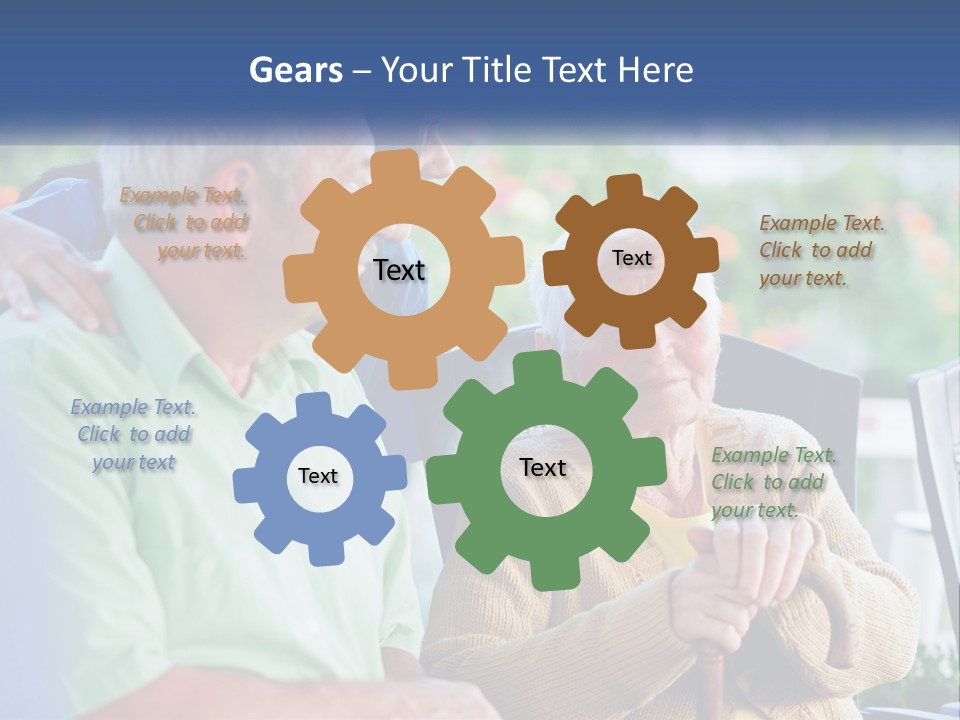 Gears – Your Title Text Here

Example Text. Click to add your text.

Text

Text

Example Text. Click to add your text.

Example Text. Click to add your text

Text

Text

Example Text. Click to add your text.